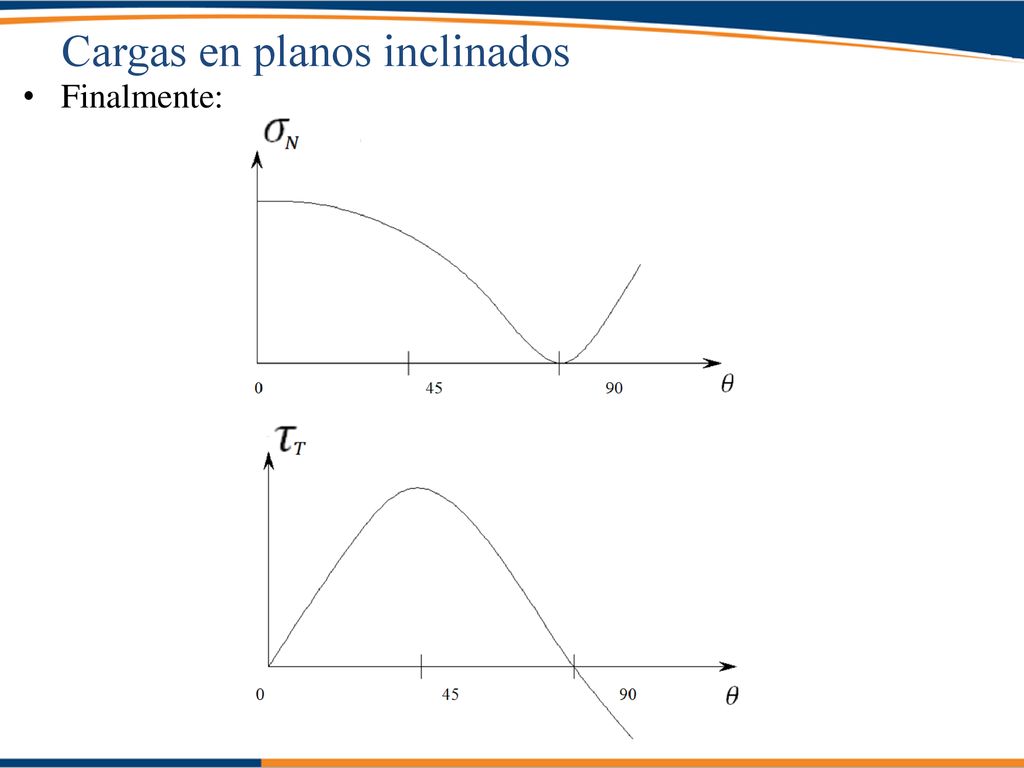 Cargas en planos inclinados

• Finalmente:

$\sigma_N$

0 45 90 $\theta$

$\tau_T$

0 45 90 $\theta$